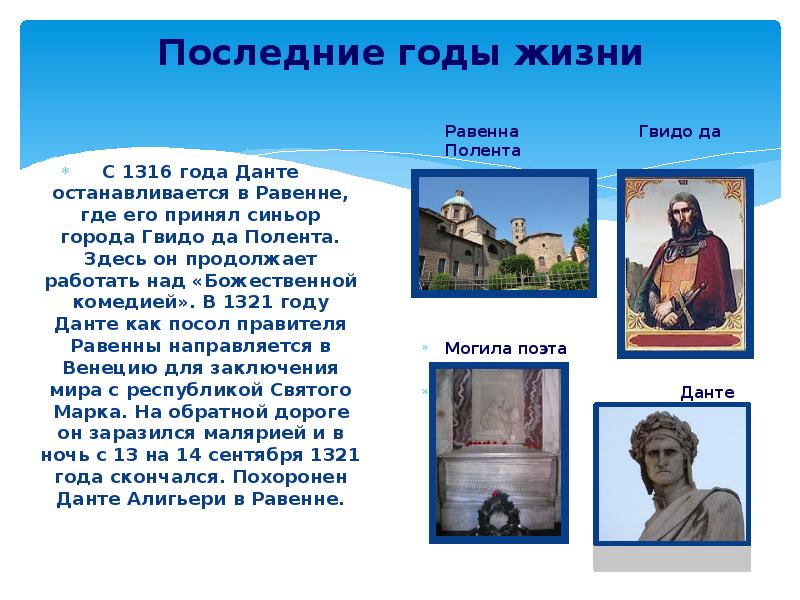 Последние годы жизни

С 1316 года Данте останавливается в Равенне, где его принял синьор города Гвидо да Полента. Здесь он продолжает работать над «Божественной комедией». В 1321 году Данте как посол правителя Равенны направляется в Венецию для заключения мира с республикой Святого Марка. На обратной дороге он заразился малярией и в ночь с 13 на 14 сентября 1321 года скончался. Похоронен Данте Алигьери в Равенне.

Равенна

Гвидо да Полента

Могила поэта

Данте